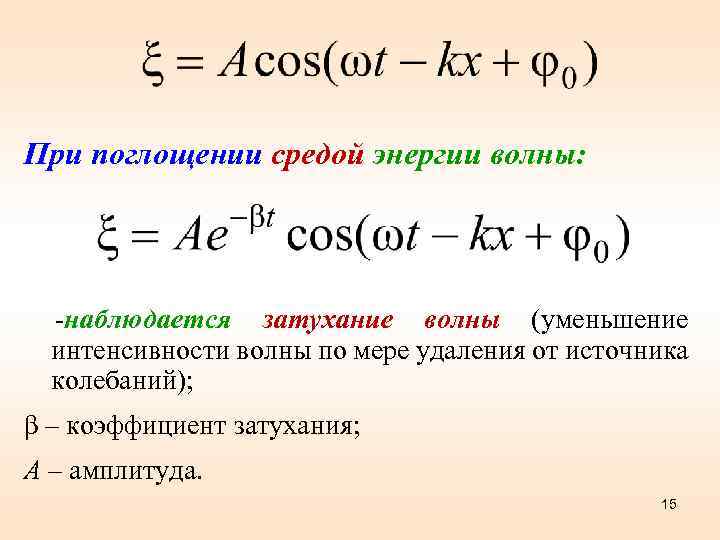 $\xi = A\cos(\omega t - kx + \varphi_0)$

При поглощении средой энергии волны:

$\xi = Ae^{-\beta t}\cos(\omega t - kx + \varphi_0)$

-наблюдается затухание волны (уменьшение интенсивности волны по мере удаления от источника колебаний);

$\beta$ – коэффициент затухания;

$A$ – амплитуда.

15